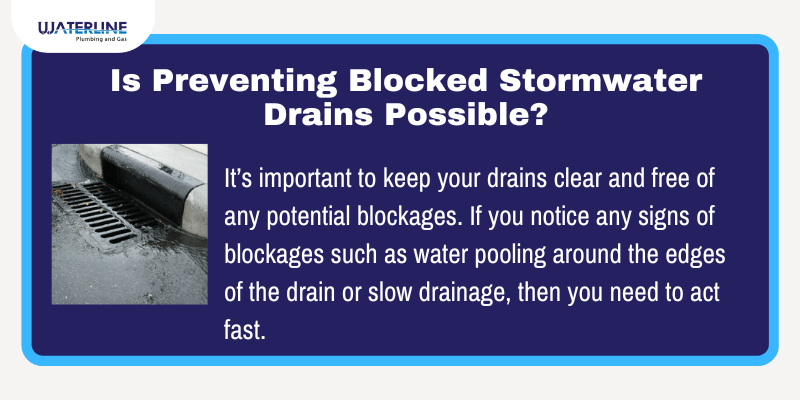 WATERLINE
Plumbing and Gas

Is Preventing Blocked Stormwater Drains Possible?

It's important to keep your drains clear and free of any potential blockages. If you notice any signs of blockages such as water pooling around the edges of the drain or slow drainage, then you need to act fast.